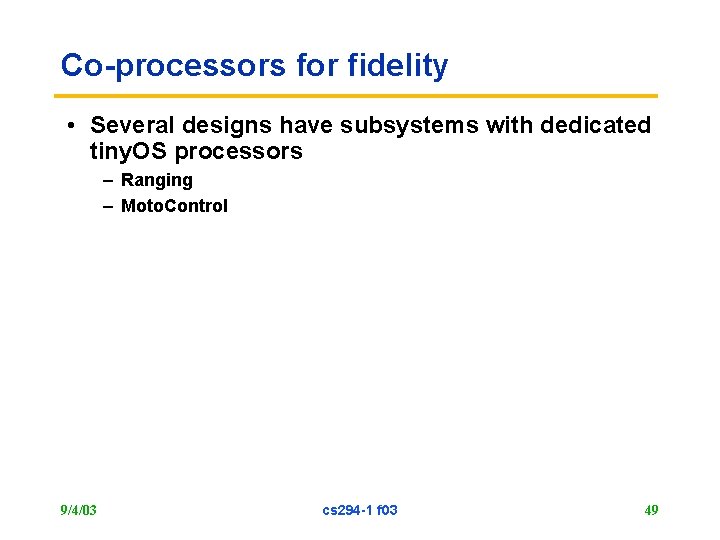 Co-processors for fidelity

• Several designs have subsystems with dedicated tinyOS processors
– Ranging
– MotoControl

9/4/03 cs294-1 f03 49